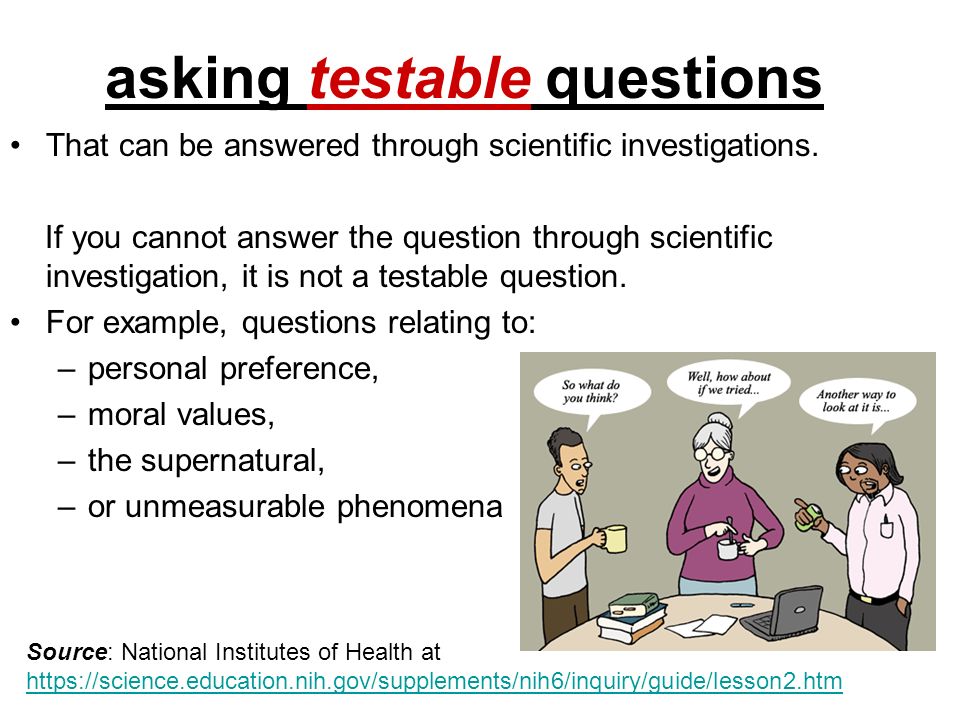 asking testable questions

• That can be answered through scientific investigations.

If you cannot answer the question through scientific investigation, it is not a testable question.

• For example, questions relating to:
– personal preference,
– moral values,
– the supernatural,
– or unmeasurable phenomena

So what do you think?

Well, how about if we tried...

Another way to look at it is...

Source: National Institutes of Health at https://science.education.nih.gov/supplements/nih6/inquiry/guide/lesson2.htm